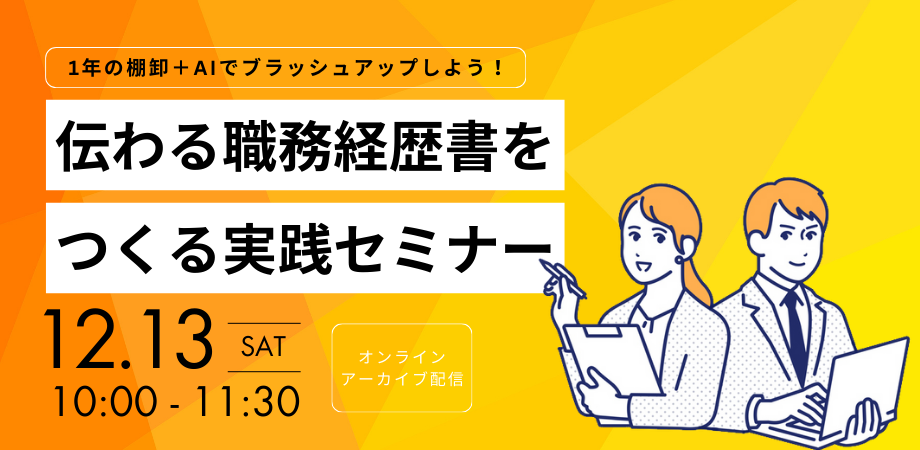 1年の棚卸＋AIでブラッシュアップしよう！

伝わる職務経歴書を
つくる実践セミナー

12.13 SAT
10:00 - 11:30

オンライン
アーカイブ配信